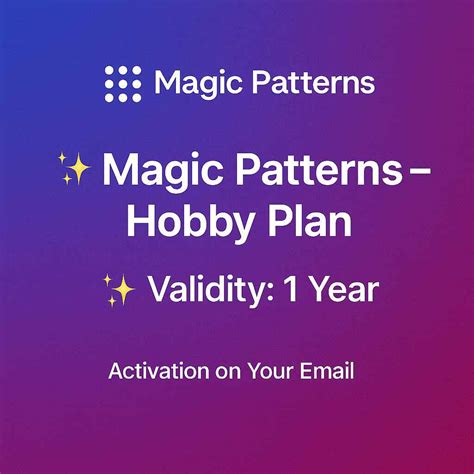 Magic Patterns

✨ Magic Patterns – Hobby Plan

✨ Validity: 1 Year

Activation on Your Email